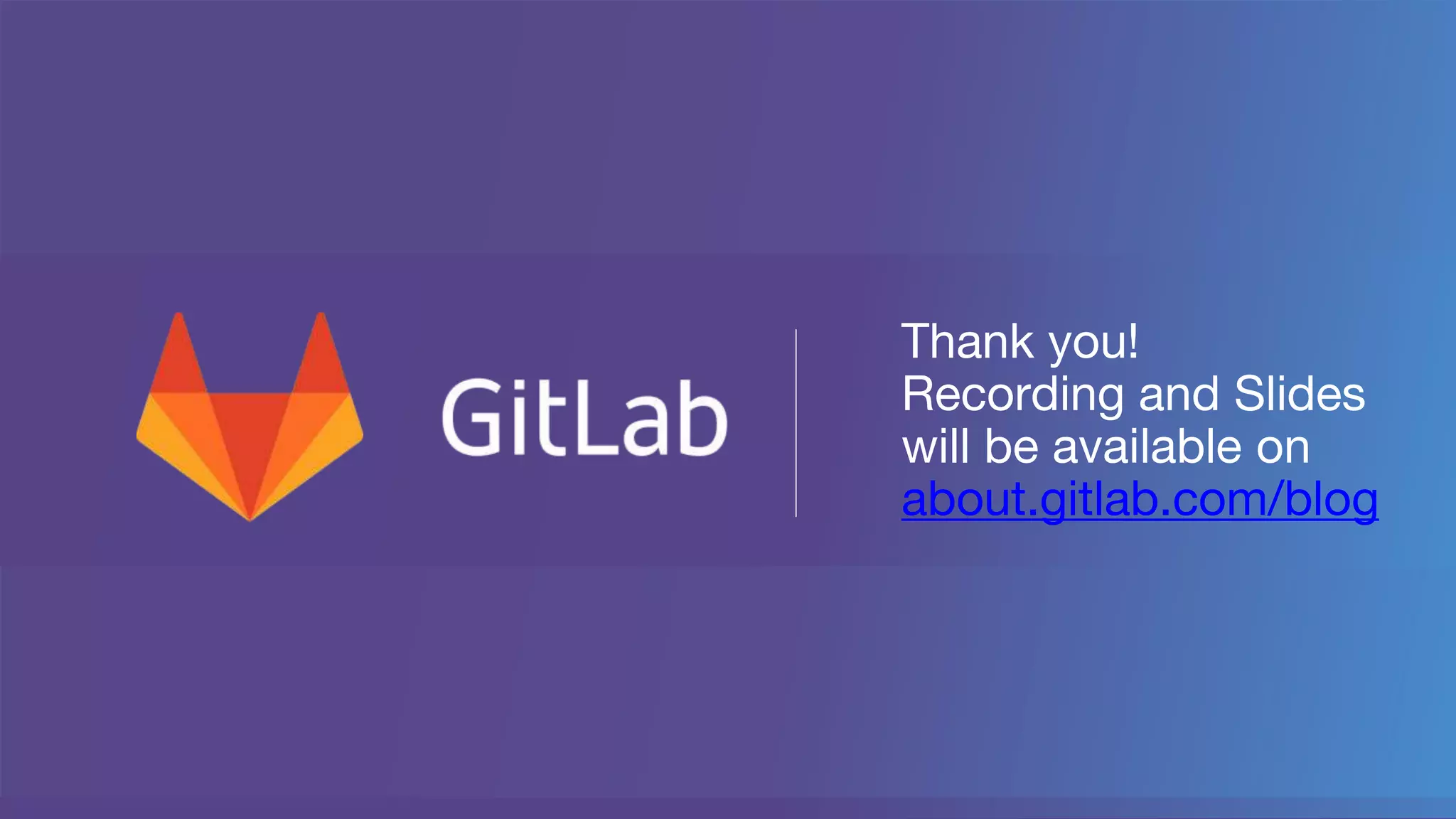 GitLab

Thank you!
Recording and Slides will be available on about.gitlab.com/blog